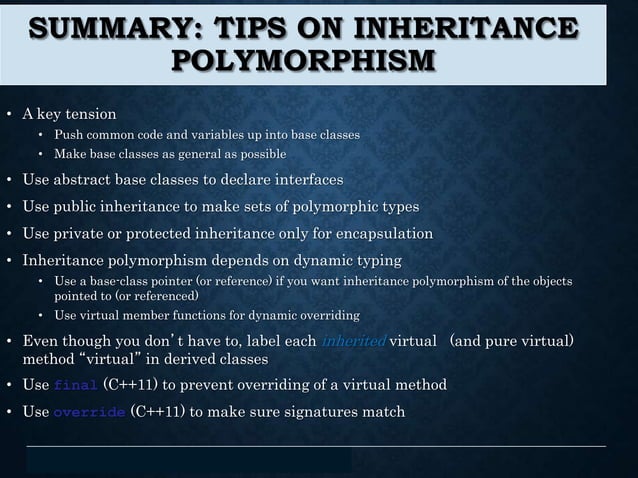 SUMMARY: TIPS ON INHERITANCE POLYMORPHISM

• A key tension
  • Push common code and variables up into base classes
  • Make base classes as general as possible
• Use abstract base classes to declare interfaces
• Use public inheritance to make sets of polymorphic types
• Use private or protected inheritance only for encapsulation
• Inheritance polymorphism depends on dynamic typing
  • Use a base-class pointer (or reference) if you want inheritance polymorphism of the objects pointed to (or referenced)
  • Use virtual member functions for dynamic overriding
• Even though you don't have to, label each inherited virtual (and pure virtual) method "virtual" in derived classes
• Use final (C++11) to prevent overriding of a virtual method
• Use override (C++11) to make sure signatures match